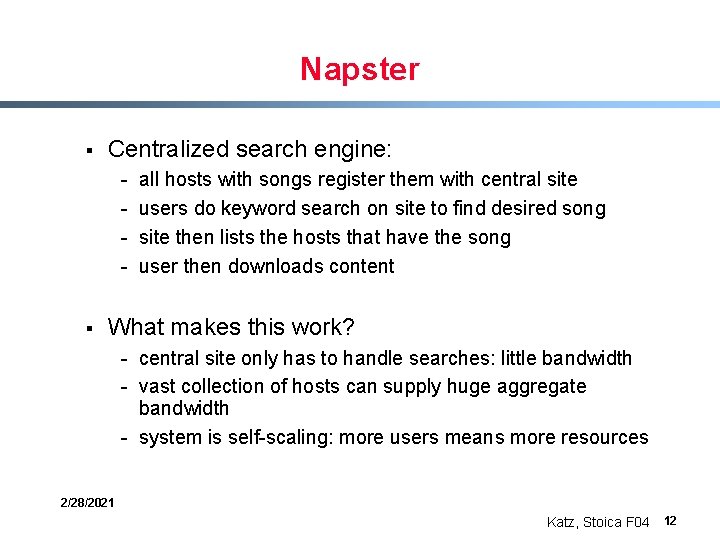 Napster

▪ Centralized search engine:
- all hosts with songs register them with central site
- users do keyword search on site to find desired song
- site then lists the hosts that have the song
- user then downloads content

▪ What makes this work?
- central site only has to handle searches: little bandwidth
- vast collection of hosts can supply huge aggregate bandwidth
- system is self-scaling: more users means more resources

2/28/2021

Katz, Stoica F04 12